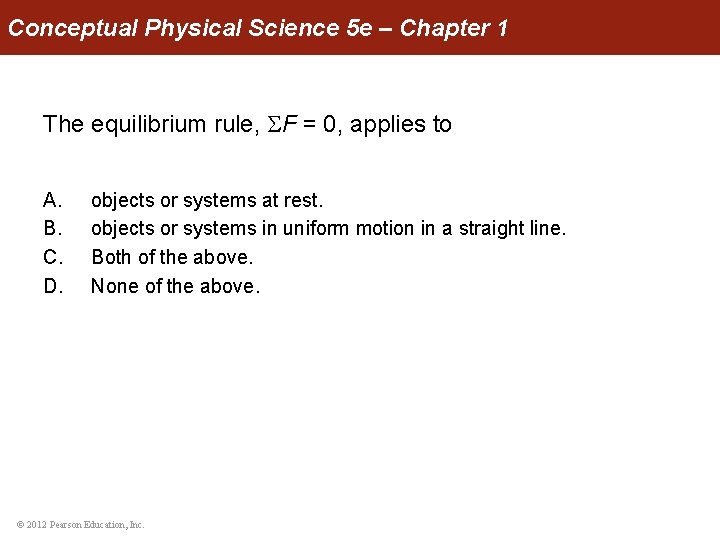 Conceptual Physical Science 5e – Chapter 1

The equilibrium rule, $\Sigma F = 0$, applies to

A. objects or systems at rest.
B. objects or systems in uniform motion in a straight line.
C. Both of the above.
D. None of the above.

© 2012 Pearson Education, Inc.